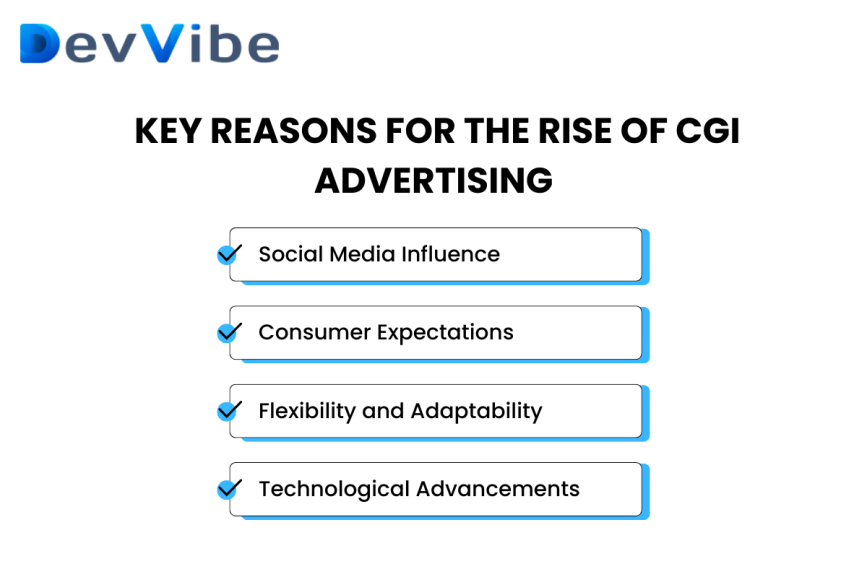 DevVibe

KEY REASONS FOR THE RISE OF CGI ADVERTISING

Social Media Influence

Consumer Expectations

Flexibility and Adaptability

Technological Advancements